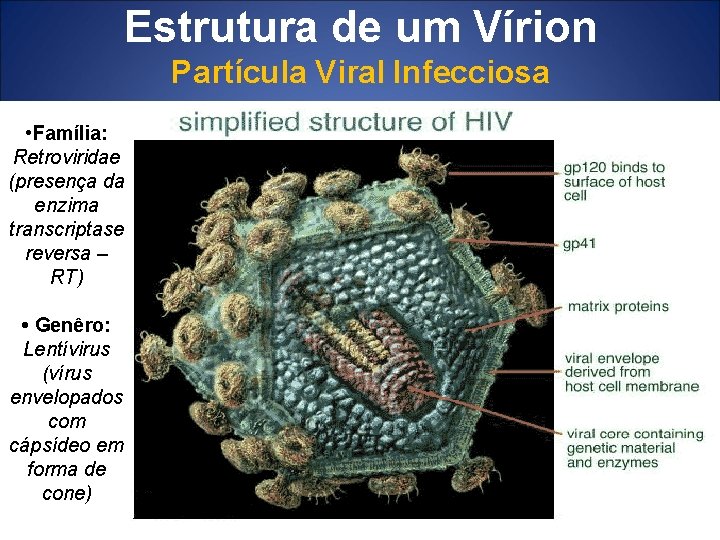 Estrutura de um Vírion
Partícula Viral Infecciosa

•Família: Retroviridae (presença da enzima transcriptase reversa – RT)

• Genêro: Lentívirus (vírus envelopados com cápsídeo em forma de cone)

simplified structure of HIV

gp120 binds to surface of host cell

gp41

matrix proteins

viral envelope derived from host cell membrane

viral core containing genetic material and enzymes